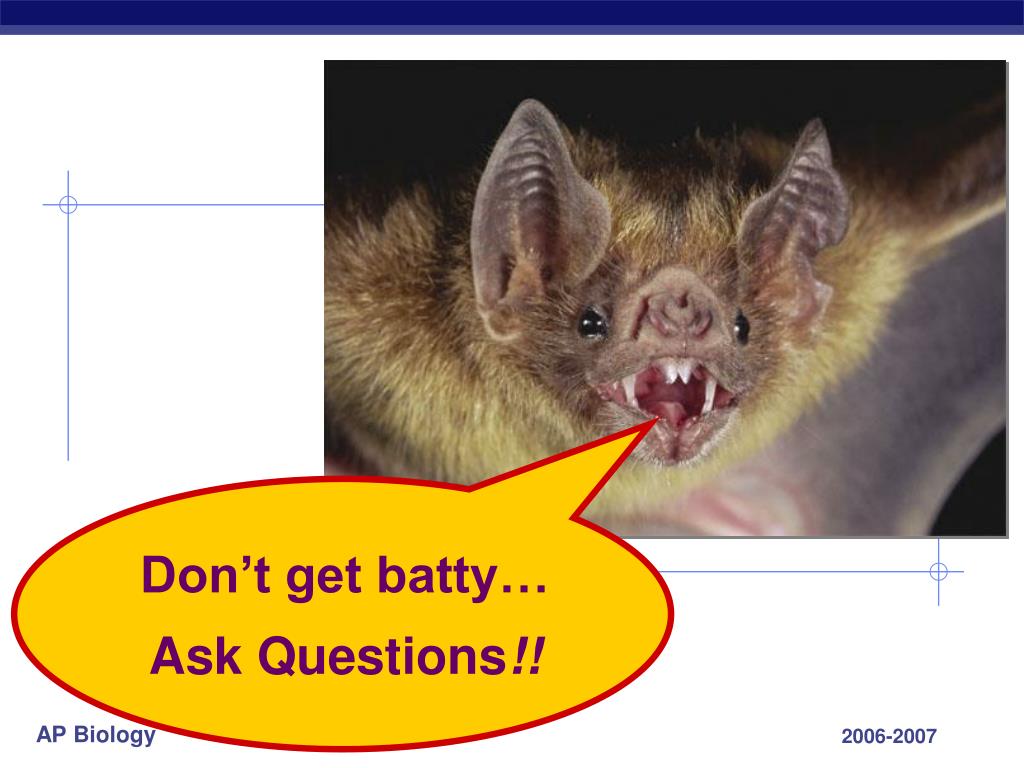 Don’t get batty…

Ask Questions!!

AP Biology

2006-2007